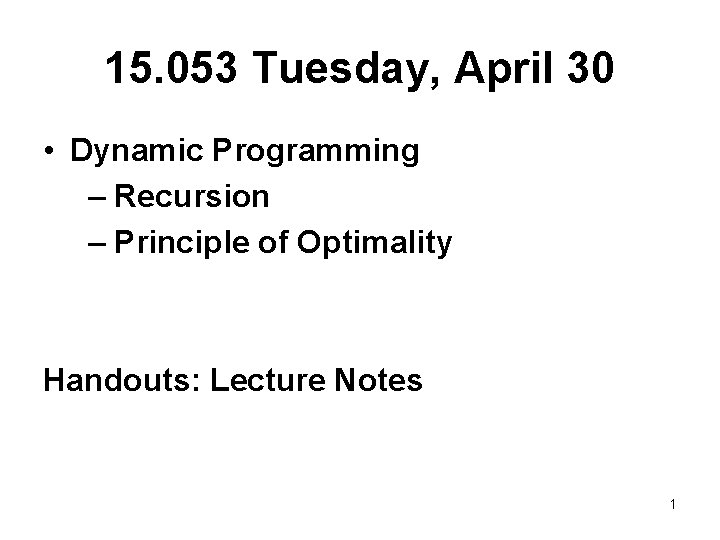 15.053 Tuesday, April 30

• Dynamic Programming
– Recursion
– Principle of Optimality

Handouts: Lecture Notes

1